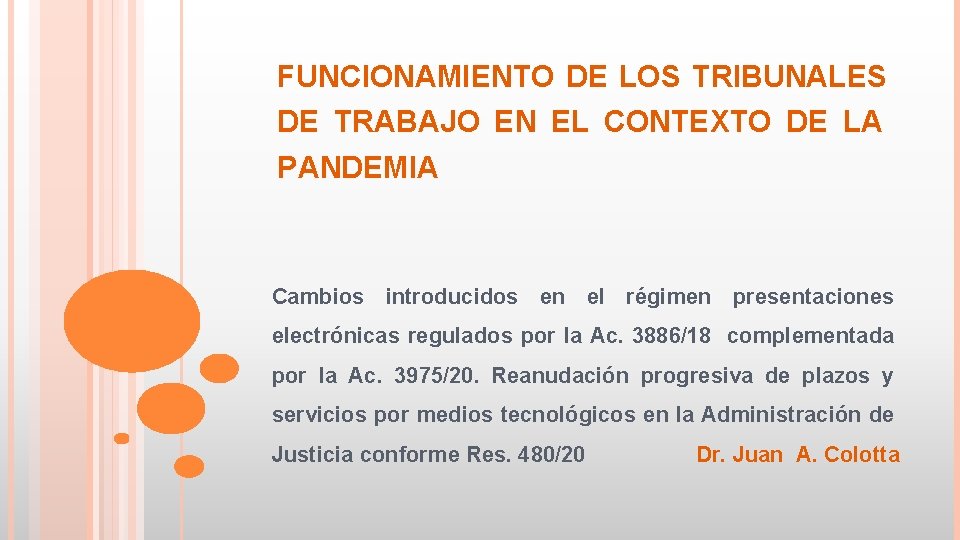 FUNCIONAMIENTO DE LOS TRIBUNALES DE TRABAJO EN EL CONTEXTO DE LA PANDEMIA

Cambios introducidos en el régimen presentaciones electrónicas regulados por la Ac. 3886/18 complementada por la Ac. 3975/20. Reanudación progresiva de plazos y servicios por medios tecnológicos en la Administración de Justicia conforme Res. 480/20

Dr. Juan A. Colotta